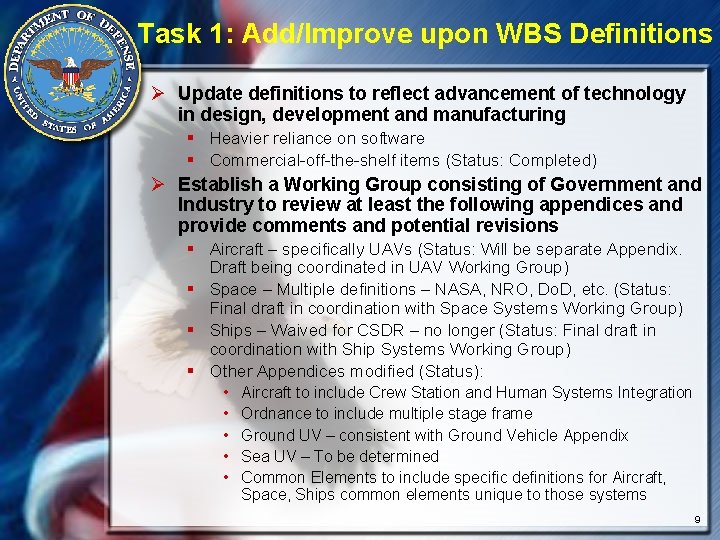 DEPARTMENT OF DEFENSE
UNITED STATES OF AMERICA

Task 1: Add/Improve upon WBS Definitions

➢ Update definitions to reflect advancement of technology in design, development and manufacturing
▪ Heavier reliance on software
▪ Commercial-off-the-shelf items (Status: Completed)

➢ Establish a Working Group consisting of Government and Industry to review at least the following appendices and provide comments and potential revisions
▪ Aircraft – specifically UAVs (Status: Will be separate Appendix. Draft being coordinated in UAV Working Group)
▪ Space – Multiple definitions – NASA, NRO, DoD, etc. (Status: Final draft in coordination with Space Systems Working Group)
▪ Ships – Waived for CSDR – no longer (Status: Final draft in coordination with Ship Systems Working Group)
▪ Other Appendices modified (Status):
• Aircraft to include Crew Station and Human Systems Integration
• Ordnance to include multiple stage frame
• Ground UV – consistent with Ground Vehicle Appendix
• Sea UV – To be determined
• Common Elements to include specific definitions for Aircraft, Space, Ships common elements unique to those systems

9